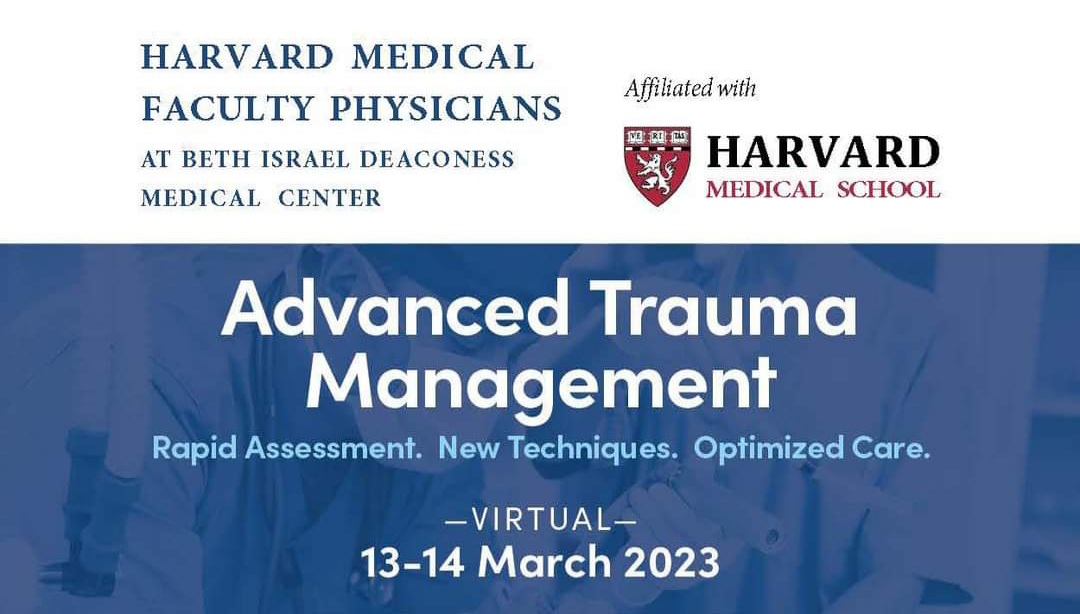 HARVARD MEDICAL FACULTY PHYSICIANS
AT BETH ISRAEL DEACONESS MEDICAL CENTER

Affiliated with

VE RI TAS

HARVARD
MEDICAL SCHOOL

Advanced Trauma Management

Rapid Assessment. New Techniques. Optimized Care.

—VIRTUAL—
13-14 March 2023